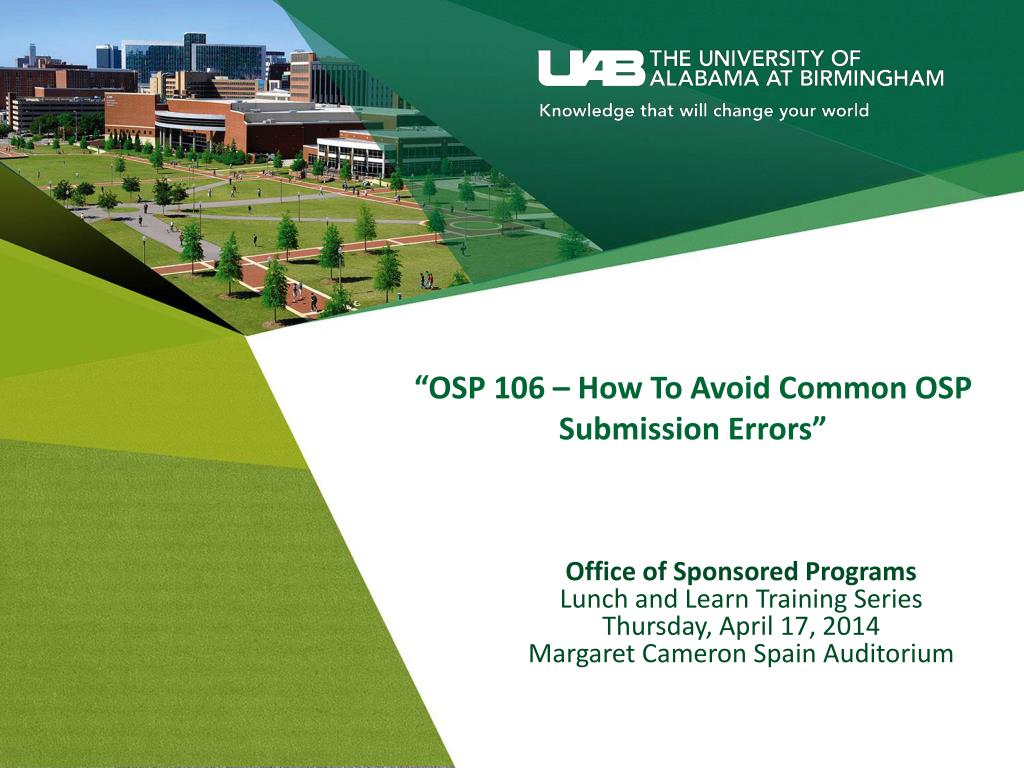 UAB THE UNIVERSITY OF ALABAMA AT BIRMINGHAM
Knowledge that will change your world

“OSP 106 – How To Avoid Common OSP Submission Errors”

Office of Sponsored Programs
Lunch and Learn Training Series
Thursday, April 17, 2014
Margaret Cameron Spain Auditorium